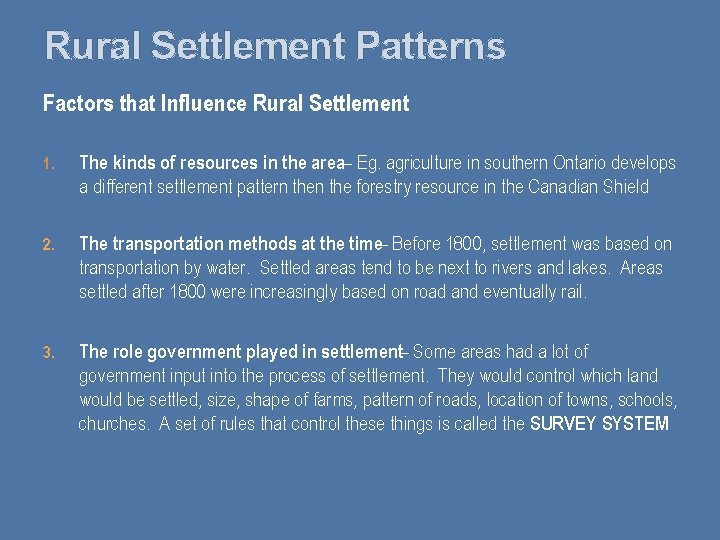 Rural Settlement Patterns

Factors that Influence Rural Settlement

1. The kinds of resources in the area– Eg. agriculture in southern Ontario develops a different settlement pattern then the forestry resource in the Canadian Shield

2. The transportation methods at the time– Before 1800, settlement was based on transportation by water. Settled areas tend to be next to rivers and lakes. Areas settled after 1800 were increasingly based on road and eventually rail.

3. The role government played in settlement– Some areas had a lot of government input into the process of settlement. They would control which land would be settled, size, shape of farms, pattern of roads, location of towns, schools, churches. A set of rules that control these things is called the SURVEY SYSTEM